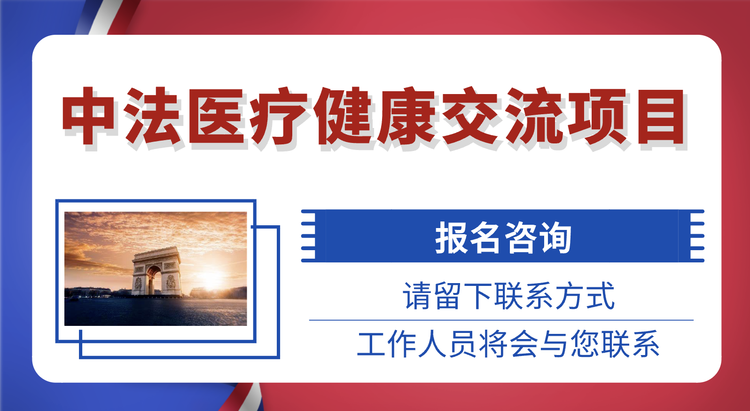 中法医疗健康交流项目

报名咨询

请留下联系方式

工作人员将会与您联系